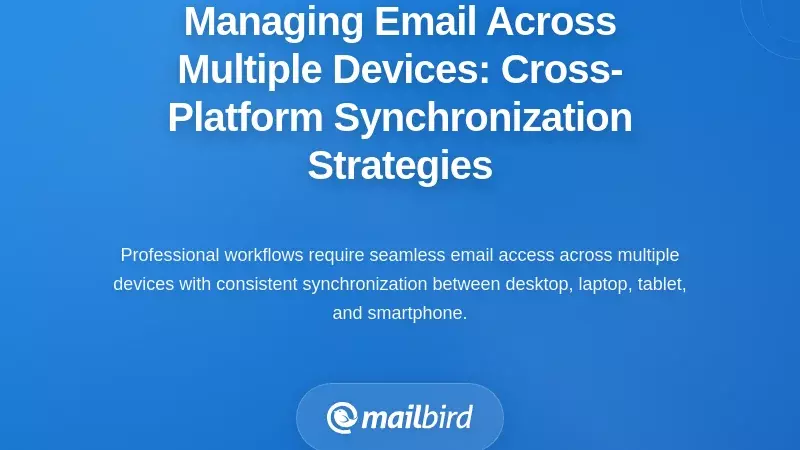 Managing Email Across Multiple Devices: Cross-Platform Synchronization Strategies

Professional workflows require seamless email access across multiple devices with consistent synchronization between desktop, laptop, tablet, and smartphone.

mailbird